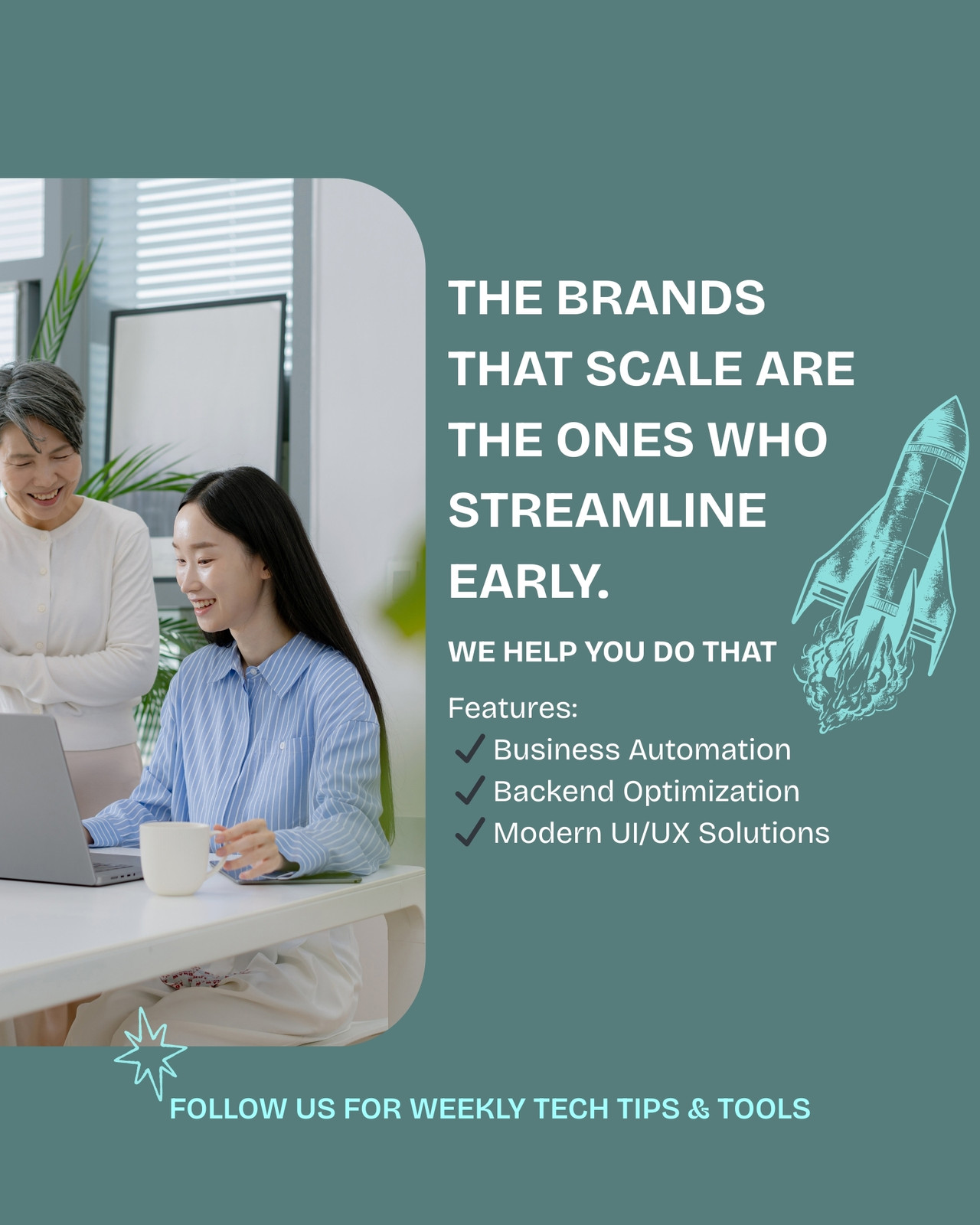 THE BRANDS THAT SCALE ARE THE ONES WHO STREAMLINE EARLY.

WE HELP YOU DO THAT

Features:
✓ Business Automation
✓ Backend Optimization
✓ Modern UI/UX Solutions

FOLLOW US FOR WEEKLY TECH TIPS & TOOLS